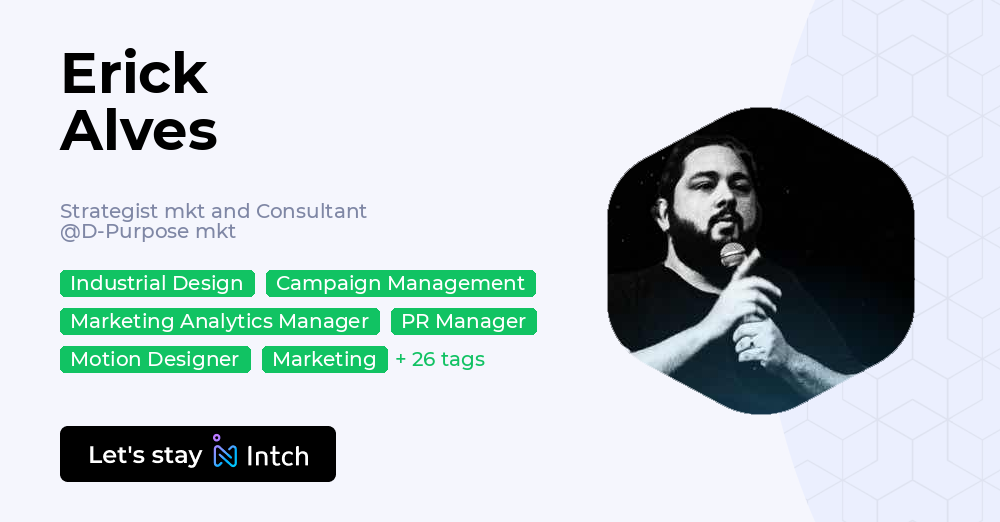 Erick
Alves

Strategist mkt and Consultant
@D-Purpose mkt

Industrial Design
Campaign Management
Marketing Analytics Manager
PR Manager
Motion Designer
Marketing
+ 26 tags

Let's stay Intch